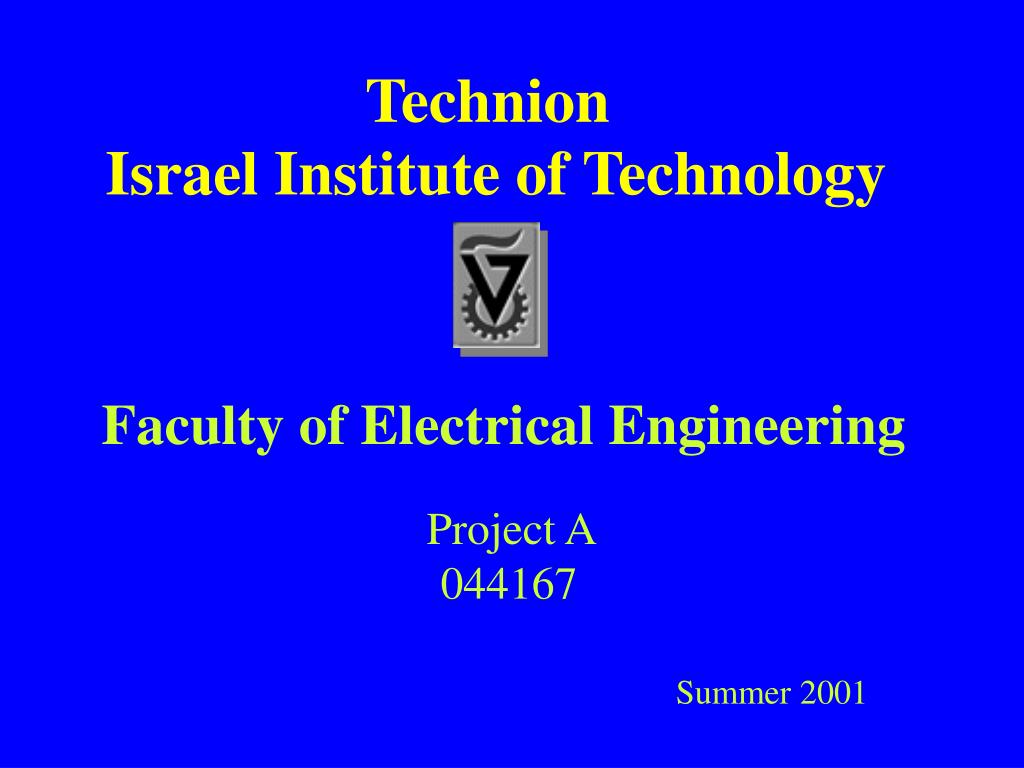 Technion
Israel Institute of Technology

Faculty of Electrical Engineering

Project A
044167

Summer 2001